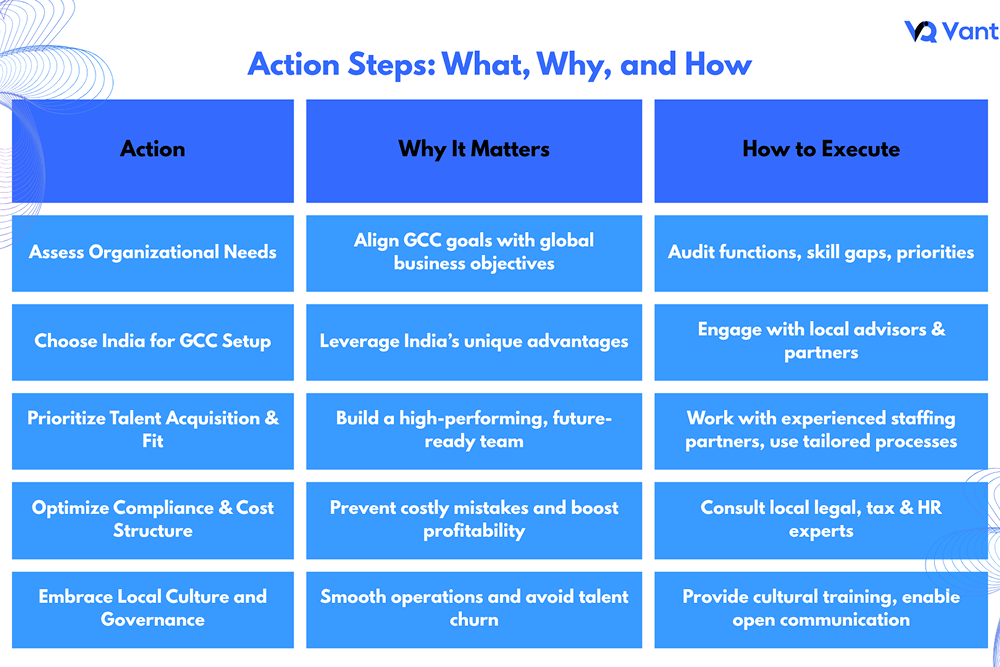 VQ Vant

Action Steps: What, Why, and How

| Action | Why It Matters | How to Execute |
|---|---|---|
| Assess Organizational Needs | Align GCC goals with global business objectives | Audit functions, skill gaps, priorities |
| Choose India for GCC Setup | Leverage India's unique advantages | Engage with local advisors & partners |
| Prioritize Talent Acquisition & Fit | Build a high-performing, future-ready team | Work with experienced staffing partners, use tailored processes |
| Optimize Compliance & Cost Structure | Prevent costly mistakes and boost profitability | Consult local legal, tax & HR experts |
| Embrace Local Culture and Governance | Smooth operations and avoid talent churn | Provide cultural training, enable open communication |